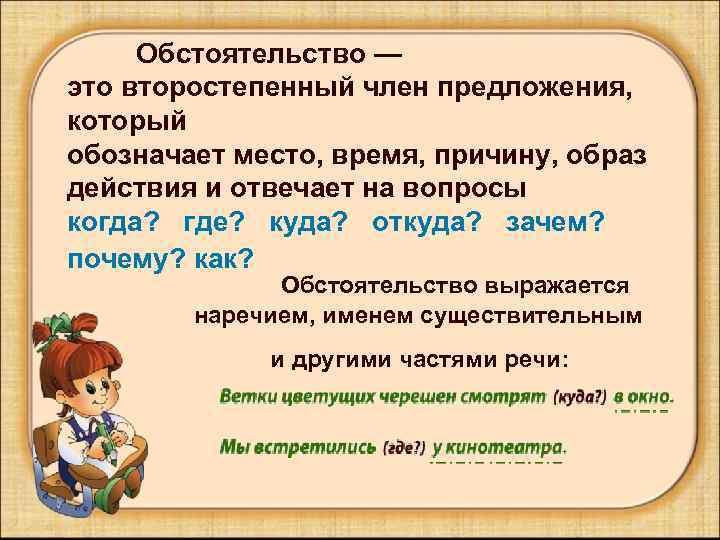 Обстоятельство — это второстепенный член предложения, который обозначает место, время, причину, образ действия и отвечает на вопросы когда? где? куда? откуда? зачем? почему? как?

Обстоятельство выражается наречием, именем существительным

и другими частями речи:

Ветки цветущих черешен смотрят (куда?) в окно.

Мы встретились (где?) у кинотеатра.